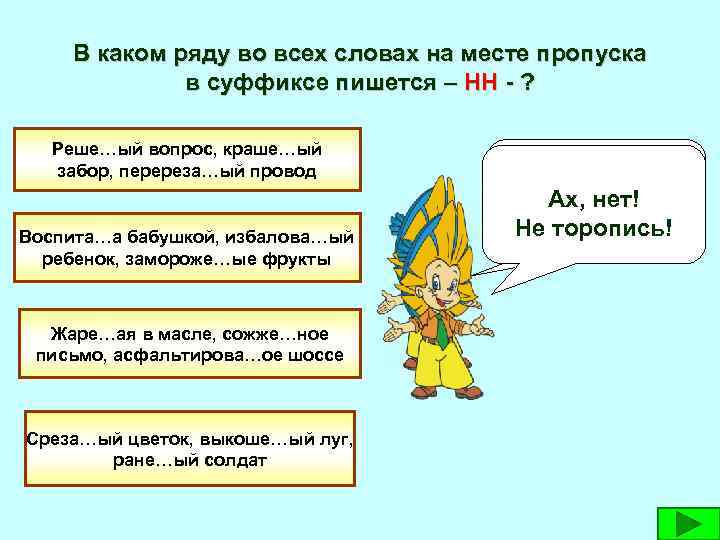 В каком ряду во всех словах на месте пропуска в суффиксе пишется – НН - ?

Реше…ый вопрос, краше…ый забор, перереза…ый провод

Воспита…а бабушкой, избалова…ый ребенок, замороже…ые фрукты

Жаре…ая в масле, сожже…ное письмо, асфальтирова…ое шоссе

Среза…ый цветок, выкоше…ый луг, ране…ый солдат

Ах, нет!
Не торопись!